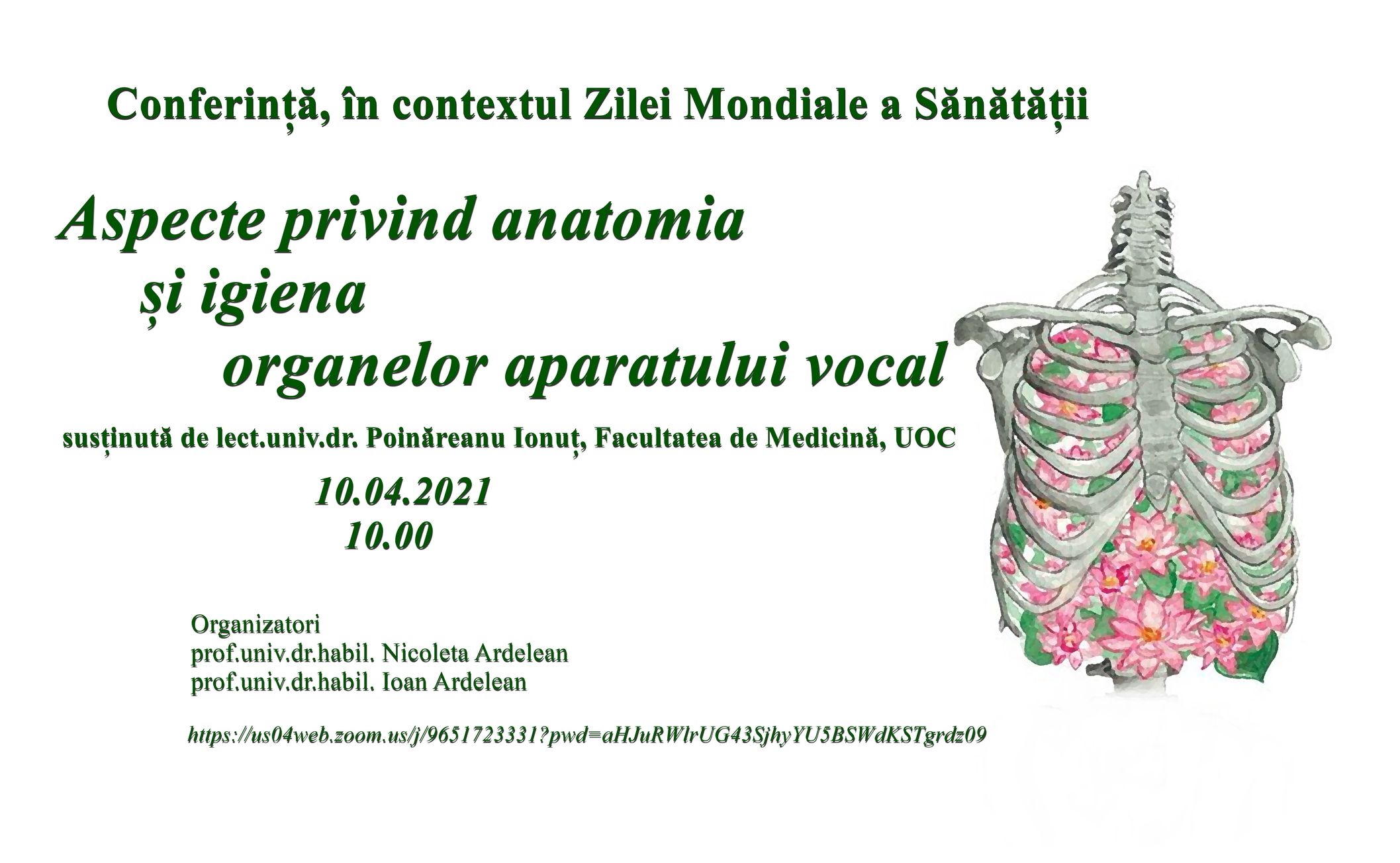 Conferință, în contextul Zilei Mondiale a Sănătății

Aspecte privind anatomia
și igiena
organelor aparatului vocal

susținută de lect.univ.dr. Poinăreanu Ionuț, Facultatea de Medicină, UOC

10.04.2021
10.00

Organizatori
prof.univ.dr.habil. Nicoleta Ardelean
prof.univ.dr.habil. Ioan Ardelean

https://us04web.zoom.us/j/9651723331?pwd=aHJuRWlrUG43SjhyYU5BSWdKSTgrdz09